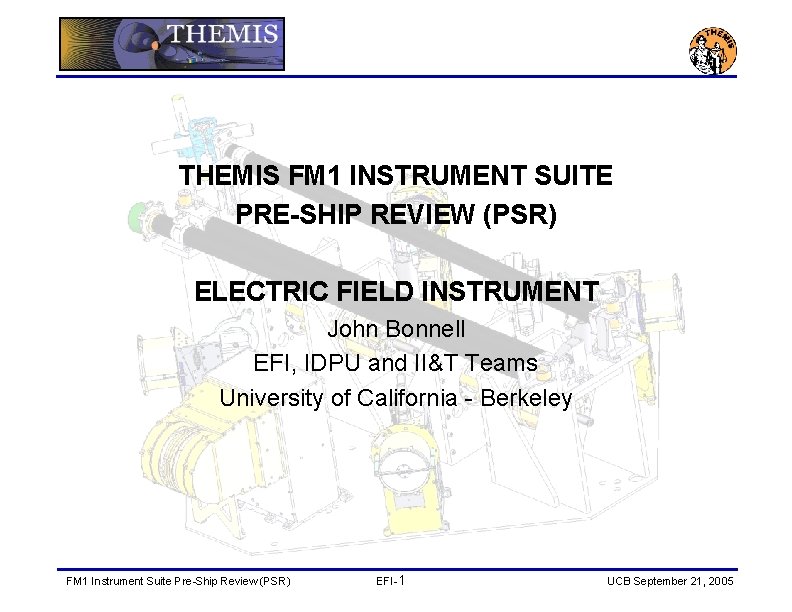 THEMIS

THEMIS

THEMIS FM1 INSTRUMENT SUITE
PRE-SHIP REVIEW (PSR)

ELECTRIC FIELD INSTRUMENT
John Bonnell
EFI, IDPU and II&T Teams
University of California - Berkeley

FM1 Instrument Suite Pre-Ship Review (PSR)	EFI-1	UCB September 21, 2005